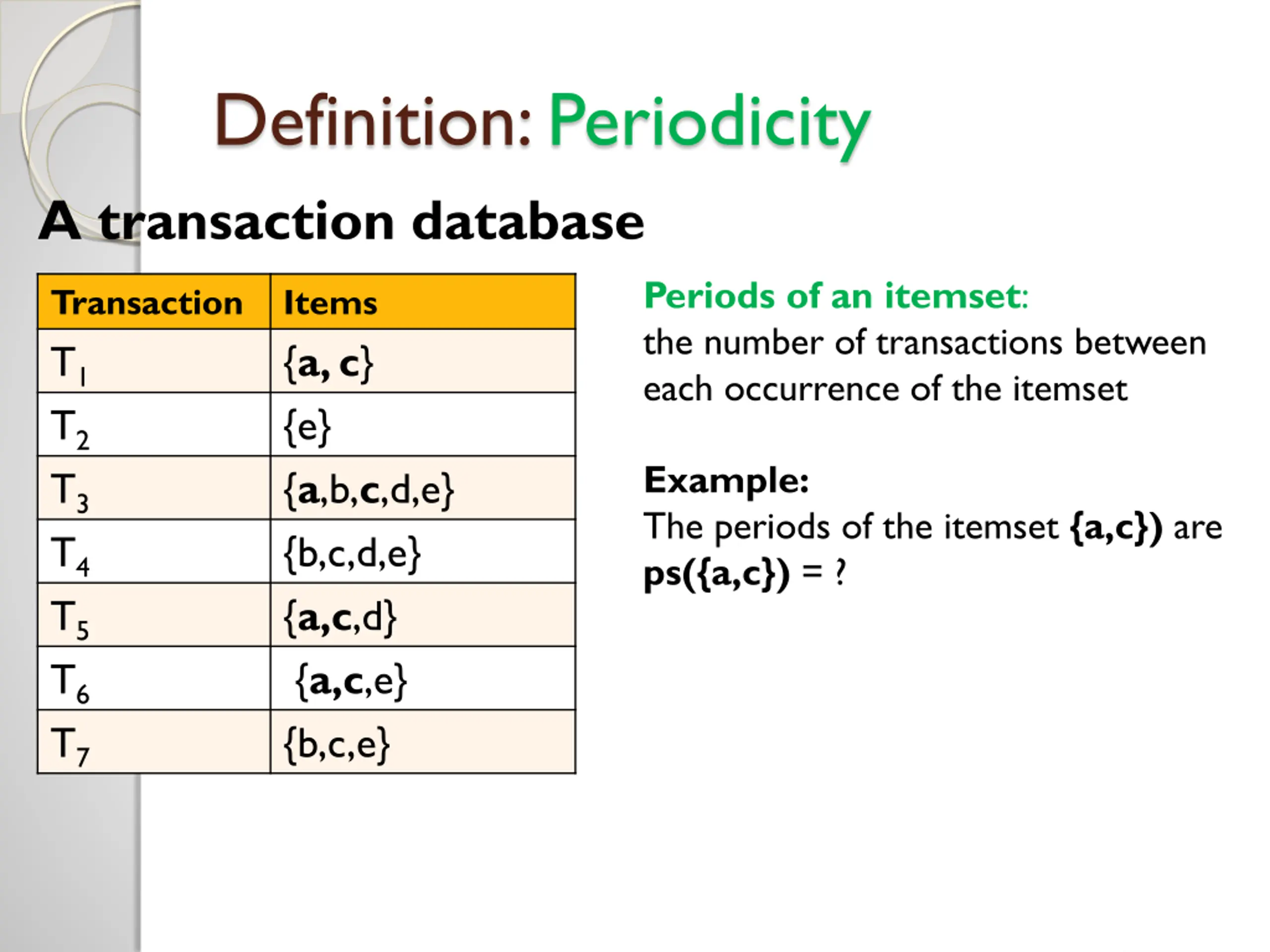 Definition: Periodicity

A transaction database

| Transaction | Items |
|---|---|
| $T_1$ | {a, c} |
| $T_2$ | {e} |
| $T_3$ | {a,b,c,d,e} |
| $T_4$ | {b,c,d,e} |
| $T_5$ | {a,c,d} |
| $T_6$ | {a,c,e} |
| $T_7$ | {b,c,e} |

Periods of an itemset:
the number of transactions between each occurrence of the itemset

Example:
The periods of the itemset {a,c}) are ps({a,c}) = ?